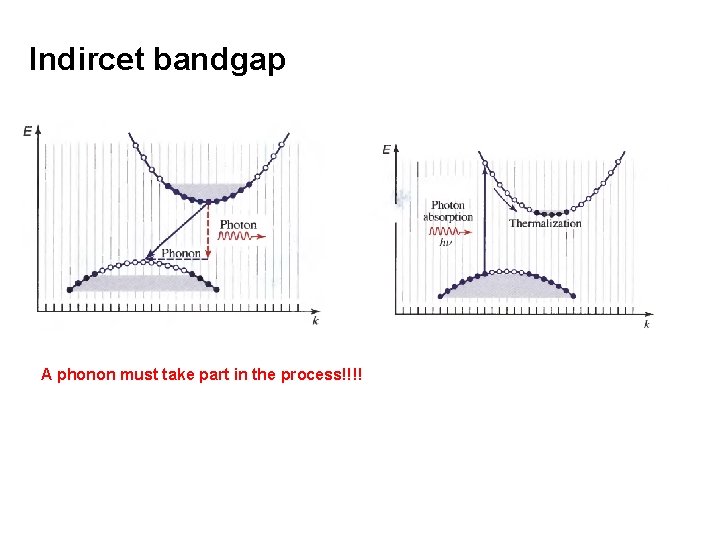 Indircet bandgap

E

Photon

Phonon

k

E

Photon absorption

$h\nu$

Thermalization

k

A phonon must take part in the process!!!!